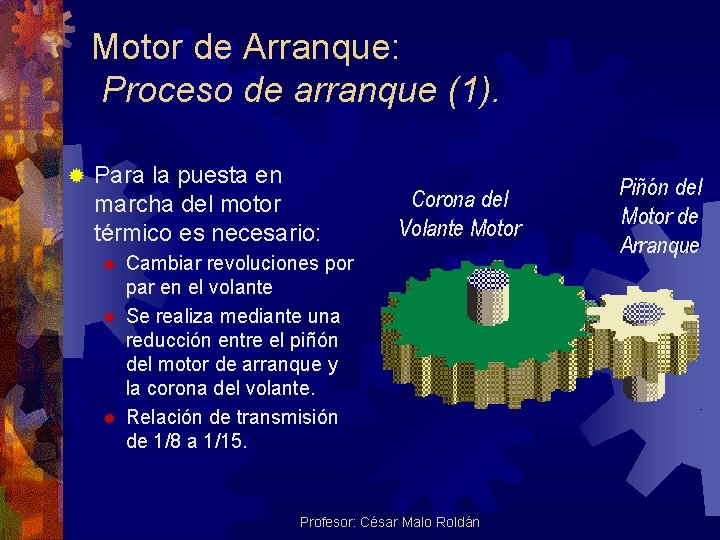 Motor de Arranque:
Proceso de arranque (1).

Para la puesta en marcha del motor térmico es necesario:

Cambiar revoluciones por par en el volante

Se realiza mediante una reducción entre el piñón del motor de arranque y la corona del volante.

Relación de transmisión de 1/8 a 1/15.

Corona del Volante Motor

Piñón del Motor de Arranque

Profesor: César Malo Roldán